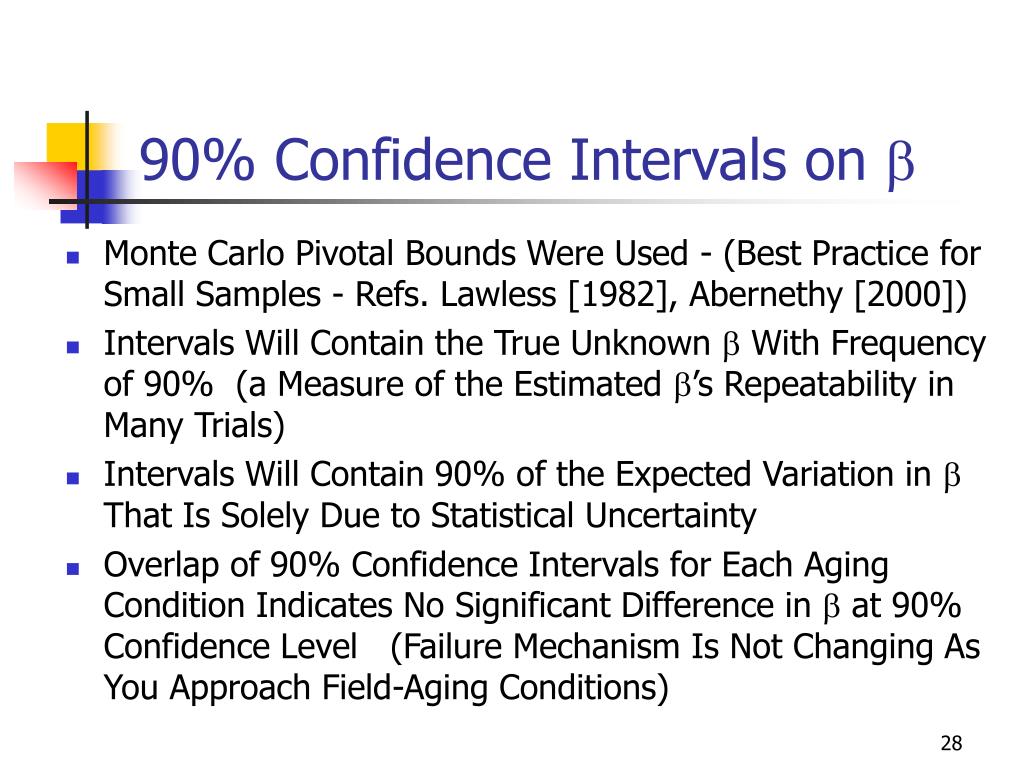 90% Confidence Intervals on $\beta$

- Monte Carlo Pivotal Bounds Were Used - (Best Practice for Small Samples - Refs. Lawless [1982], Abernethy [2000])
- Intervals Will Contain the True Unknown $\beta$ With Frequency of 90% (a Measure of the Estimated $\beta$'s Repeatability in Many Trials)
- Intervals Will Contain 90% of the Expected Variation in $\beta$ That Is Solely Due to Statistical Uncertainty
- Overlap of 90% Confidence Intervals for Each Aging Condition Indicates No Significant Difference in $\beta$ at 90% Confidence Level (Failure Mechanism Is Not Changing As You Approach Field-Aging Conditions)

28